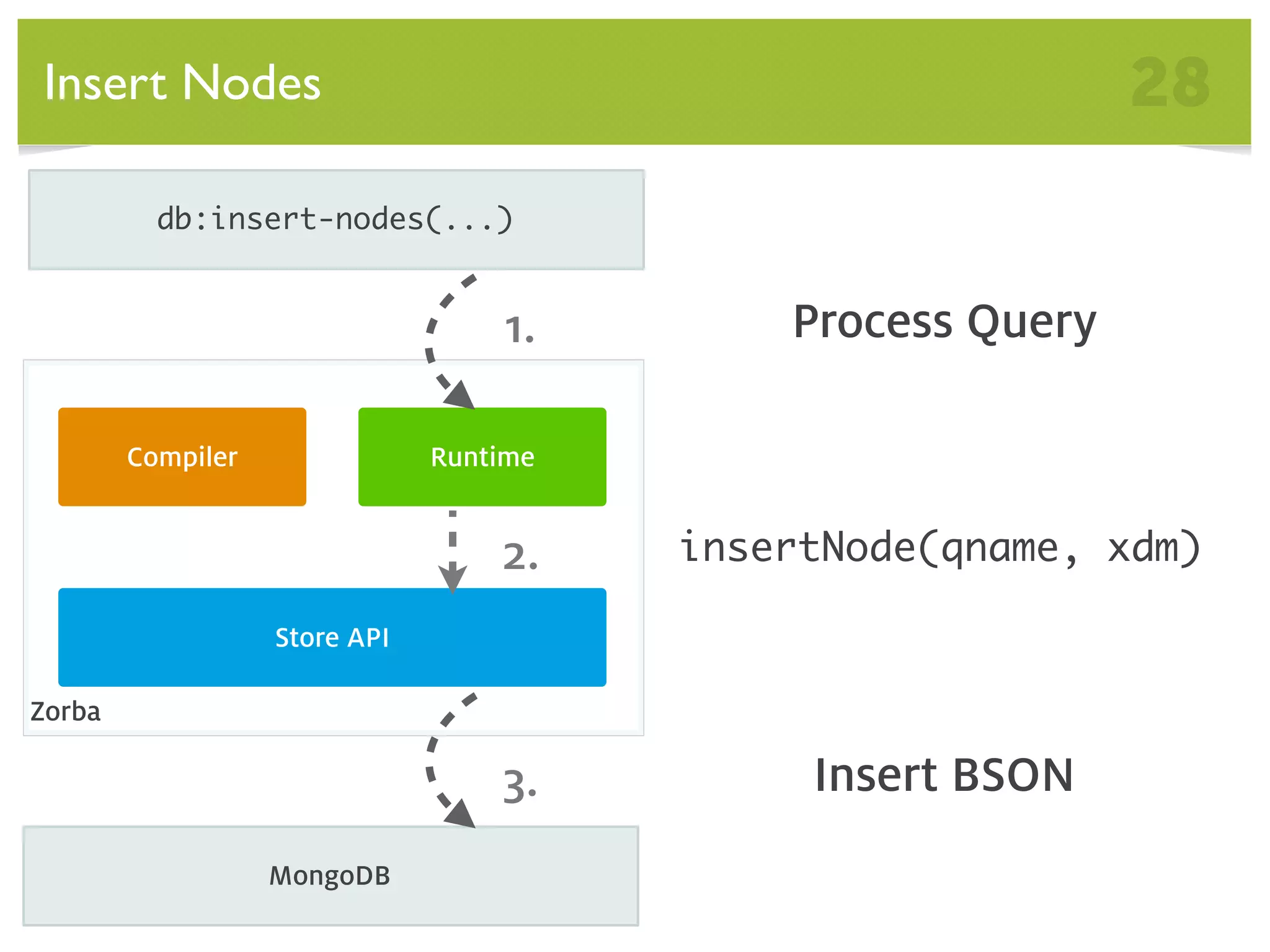 Insert Nodes

28

db:insert-nodes(...)

1.

Process Query

Compiler

Runtime

2.

insertNode(qname, xdm)

Store API

Zorba

3.

Insert BSON

MongoDB